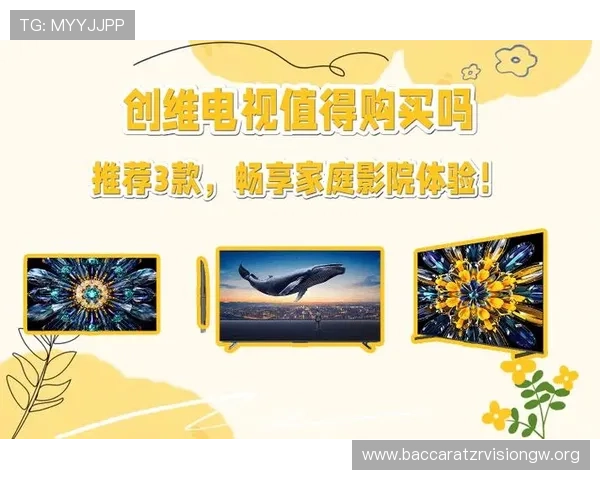 TG: MYYJJPP

创维电视值得购买吗

推荐3款，畅享家庭影院体验！

www.baccaratzrvisiongw.org